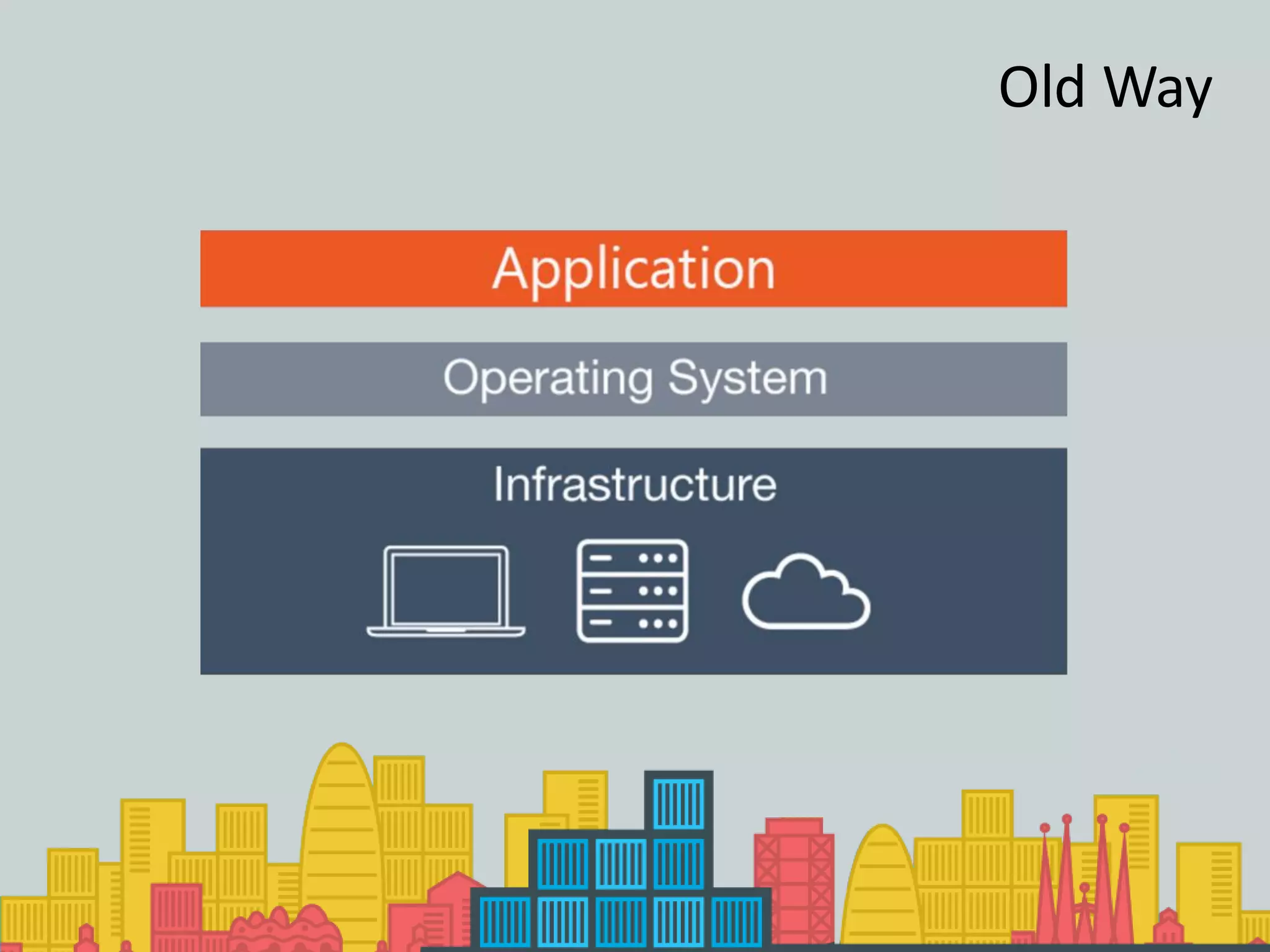 Old Way

Application

Operating System

Infrastructure